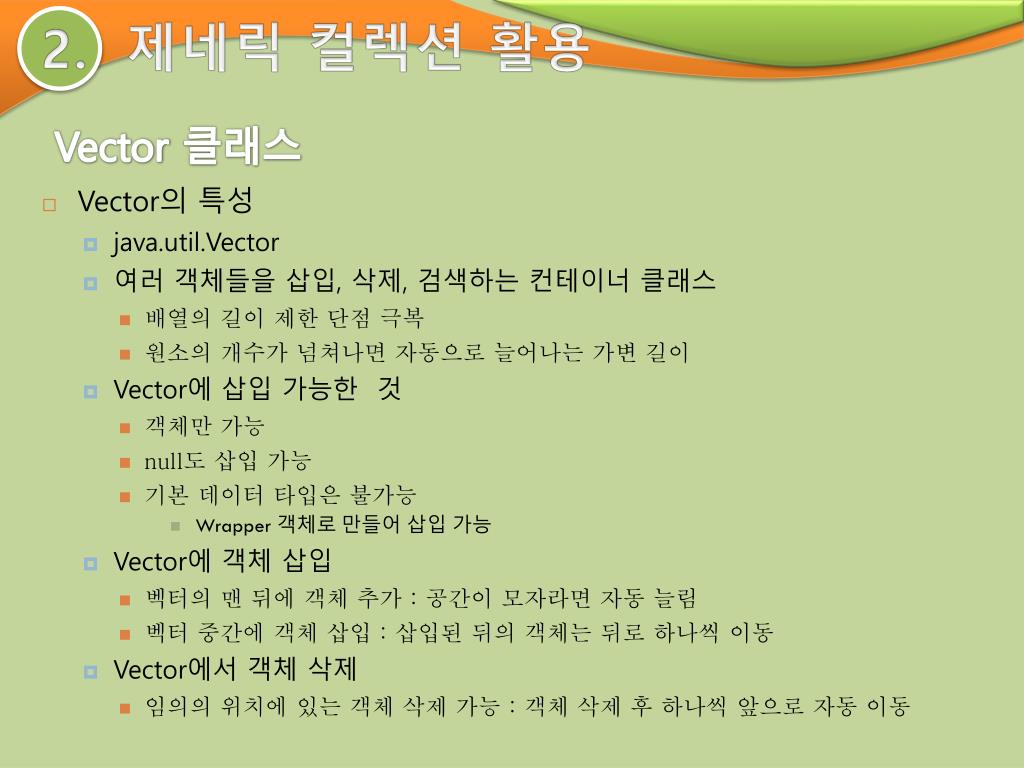 2. 제네릭 컬렉션 활용

Vector 클래스

Vector의 특성

java.util.Vector

여러 객체들을 삽입, 삭제, 검색하는 컨테이너 클래스

배열의 길이 제한 단점 극복

원소의 개수가 넘쳐나면 자동으로 늘어나는 가변 길이

Vector에 삽입 가능한 것

객체만 가능

null도 삽입 가능

기본 데이터 타입은 불가능

Wrapper 객체로 만들어 삽입 가능

Vector에 객체 삽입

벡터의 맨 뒤에 객체 추가 : 공간이 모자라면 자동 늘림

벡터 중간에 객체 삽입 : 삽입된 뒤의 객체는 뒤로 하나씩 이동

Vector에서 객체 삭제

임의의 위치에 있는 객체 삭제 가능 : 객체 삭제 후 하나씩 앞으로 자동 이동